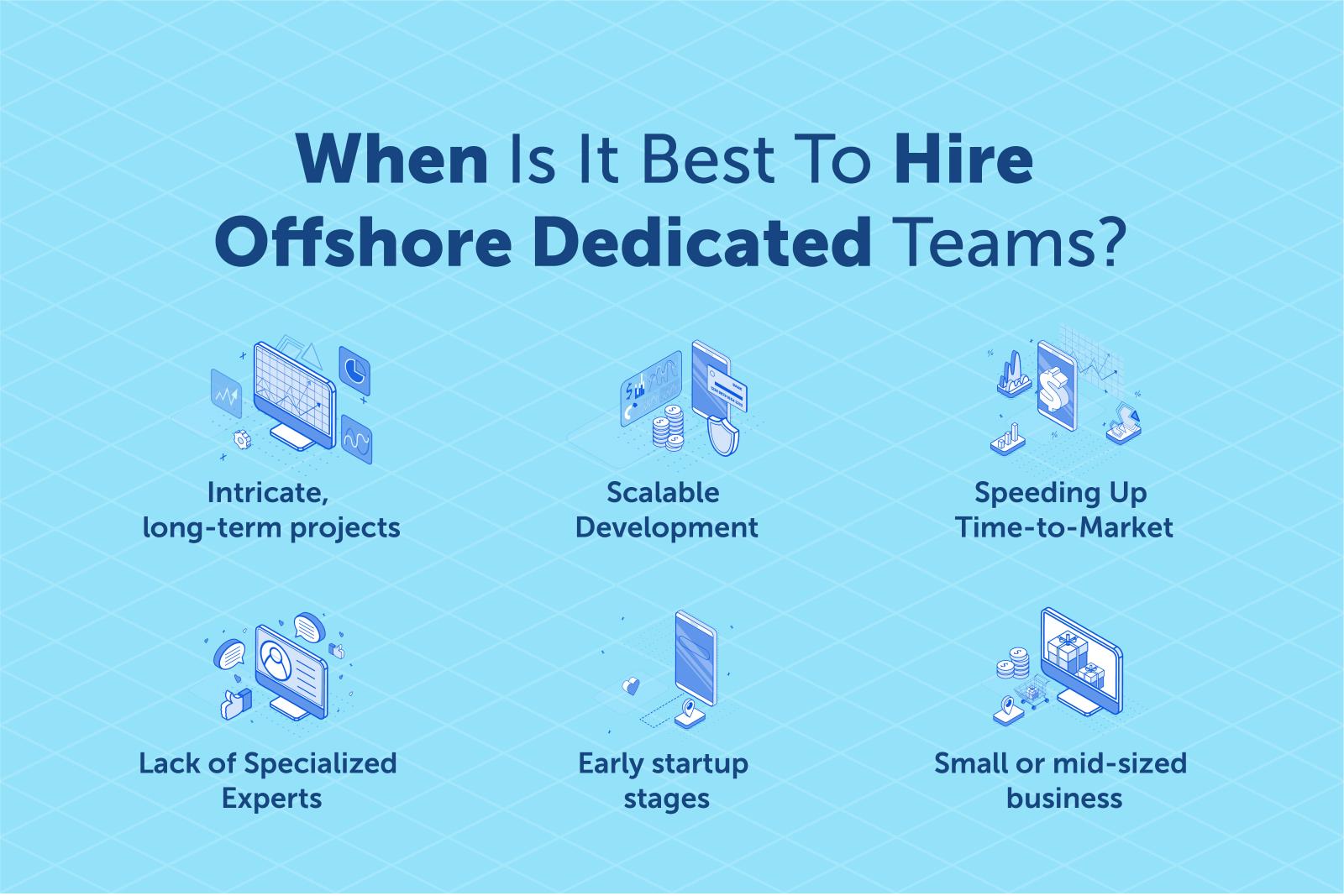 When Is It Best To Hire Offshore Dedicated Teams?

Intricate, long-term projects

Scalable Development

Speeding Up Time-to-Market

Lack of Specialized Experts

Early startup stages

Small or mid-sized business